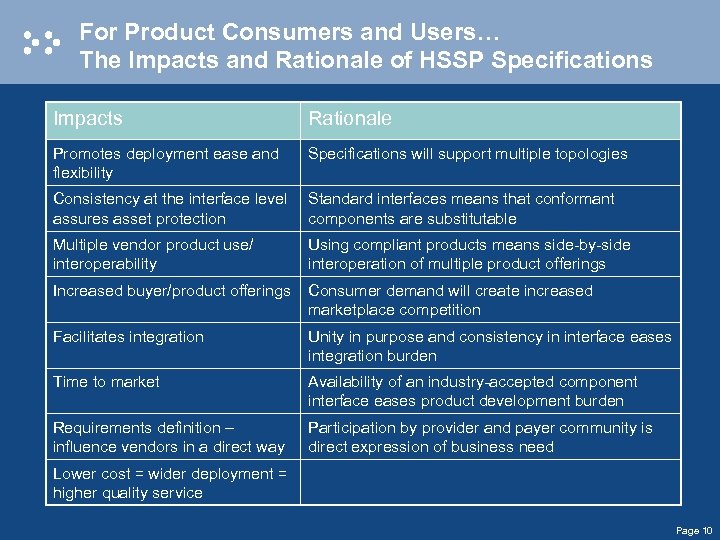 For Product Consumers and Users…
The Impacts and Rationale of HSSP Specifications

| Impacts | Rationale |
|---|---|
| Promotes deployment ease and flexibility | Specifications will support multiple topologies |
| Consistency at the interface level assures asset protection | Standard interfaces means that conformant components are substitutable |
| Multiple vendor product use/ interoperability | Using compliant products means side-by-side interoperation of multiple product offerings |
| Increased buyer/product offerings | Consumer demand will create increased marketplace competition |
| Facilitates integration | Unity in purpose and consistency in interface eases integration burden |
| Time to market | Availability of an industry-accepted component interface eases product development burden |
| Requirements definition – influence vendors in a direct way | Participation by provider and payer community is direct expression of business need |
| Lower cost = wider deployment = higher quality service | |

Page 10